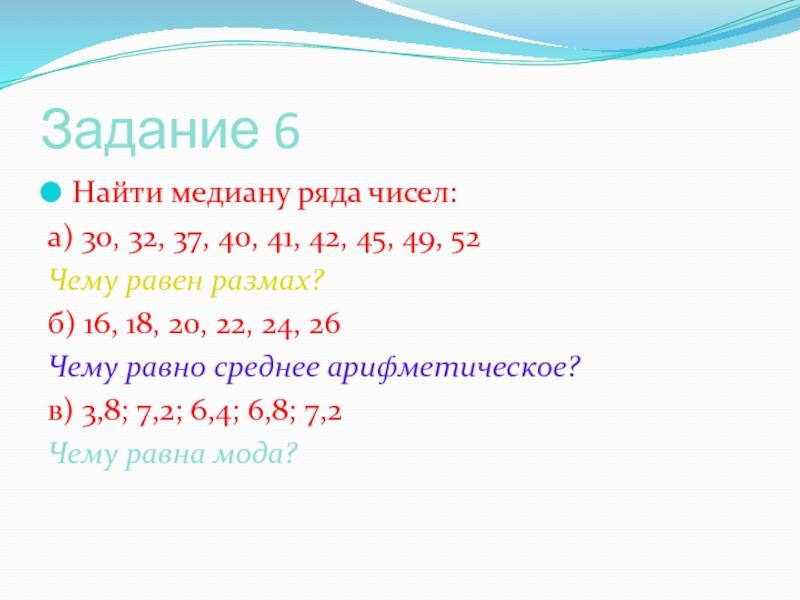 Задание 6

Найти медиану ряда чисел:

а) 30, 32, 37, 40, 41, 42, 45, 49, 52

Чему равен размах?

б) 16, 18, 20, 22, 24, 26

Чему равно среднее арифметическое?

в) 3,8; 7,2; 6,4; 6,8; 7,2

Чему равна мода?